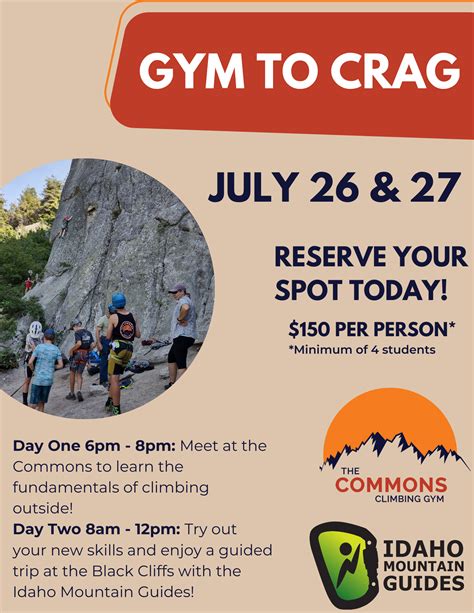 GYM TO CRAG

JULY 26 & 27

RESERVE YOUR SPOT TODAY!

$150 PER PERSON*
*Minimum of 4 students

Day One 6pm - 8pm: Meet at the Commons to learn the fundamentals of climbing outside!
Day Two 8am - 12pm: Try out your new skills and enjoy a guided trip at the Black Cliffs with the Idaho Mountain Guides!

THE COMMONS CLIMBING GYM

IDAHO MOUNTAIN GUIDES